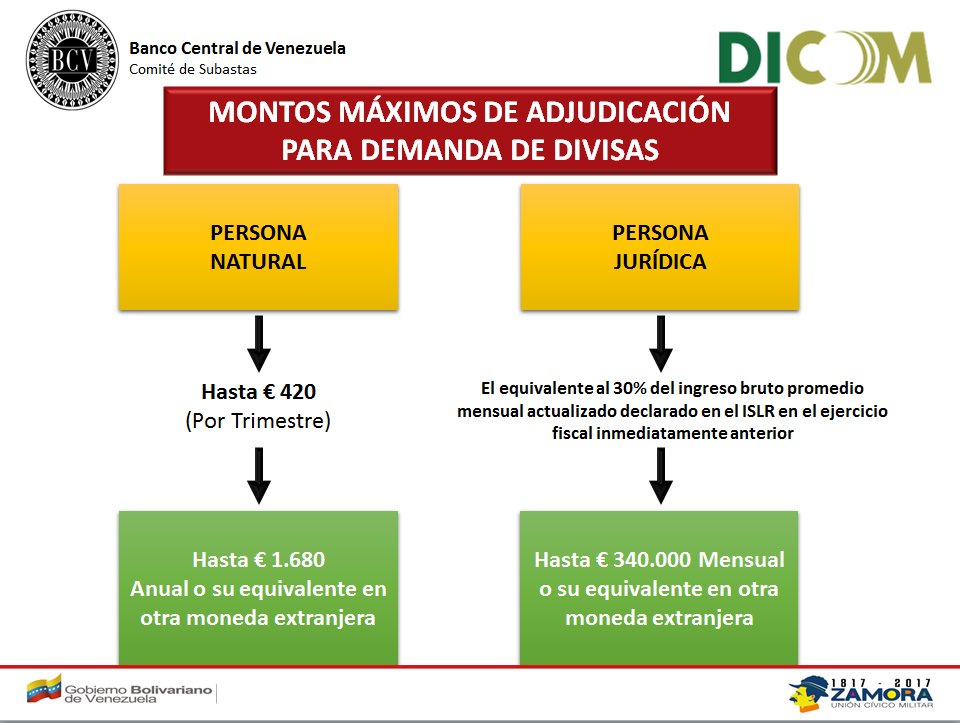 BCV

Banco Central de Venezuela
Comité de Subastas

DICOM

MONTOS MÁXIMOS DE ADJUDICACIÓN PARA DEMANDA DE DIVISAS

PERSONA NATURAL

Hasta € 420
(Por Trimestre)

Hasta € 1.680
Anual o su equivalente en otra moneda extranjera

PERSONA JURÍDICA

El equivalente al 30% del ingreso bruto promedio mensual actualizado declarado en el ISLR en el ejercicio fiscal inmediatamente anterior

Hasta € 340.000 Mensual o su equivalente en otra moneda extranjera

Gobierno Bolivariano de Venezuela

1817 - 2017
ZAMORA
UNIÓN CÍVICO MILITAR